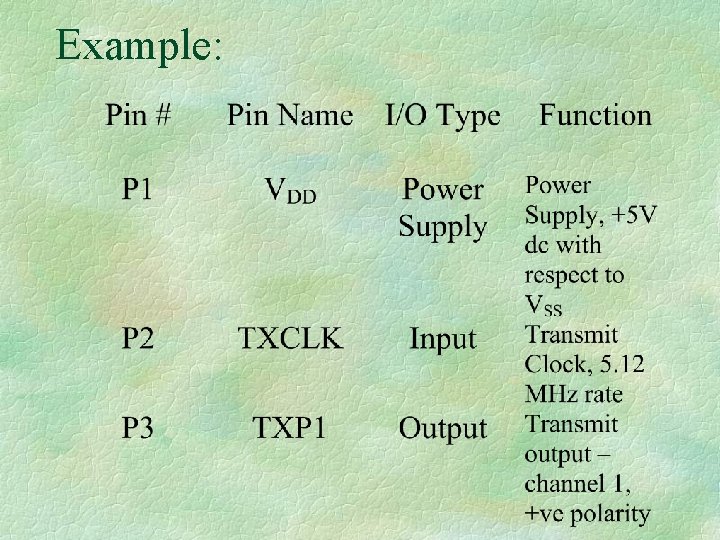 Example:

| Pin # | Pin Name | I/O Type | Function |
|---|---|---|---|
| P1 | $V_{DD}$ | Power Supply | Power Supply, +5V dc with respect to $V_{SS}$ |
| P2 | TXCLK | Input | Transmit Clock, 5.12 MHz rate |
| P3 | TXP1 | Output | Transmit output – channel 1, +ve polarity |